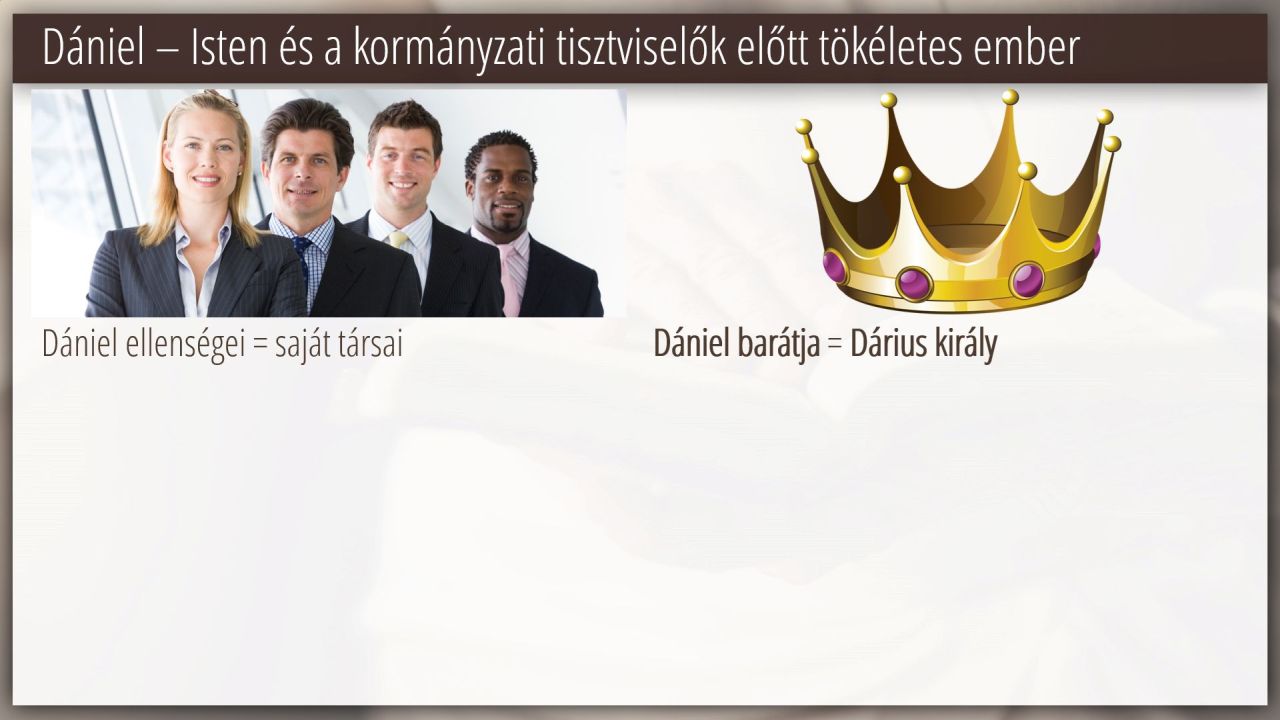 Dániel – Isten és a kormányzati tisztviselők előtt tökéletes ember

Dániel ellenségei = saját társai

Dániel barátja = Dárius király